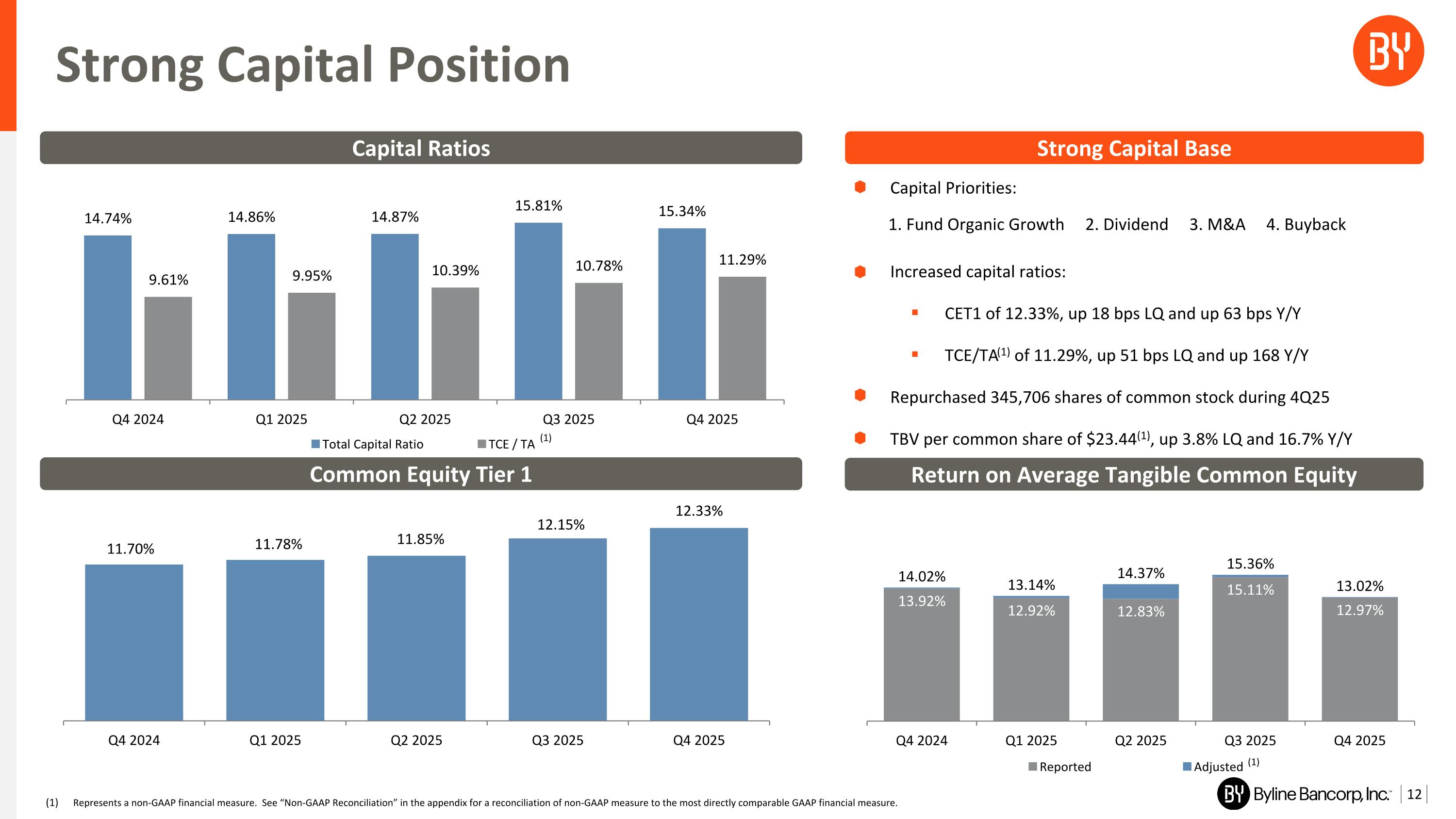 Strong Capital Position

BY

Capital Ratios

14.74% 9.61% 14.86% 9.95% 14.87% 10.39% 15.81% 10.78% 15.34% 11.29%

Q4 2024 Q1 2025 Q2 2025 Q3 2025 Q4 2025

Total Capital Ratio TCE / TA $^{(1)}$

Strong Capital Base

Capital Priorities:

1. Fund Organic Growth 2. Dividend 3. M&A 4. Buyback

Increased capital ratios:

CET1 of 12.33%, up 18 bps LQ and up 63 bps Y/Y

TCE/TA$^{(1)}$ of 11.29%, up 51 bps LQ and up 168 Y/Y

Repurchased 345,706 shares of common stock during 4Q25

TBV per common share of \$23.44$^{(1)}$, up 3.8% LQ and 16.7% Y/Y

Common Equity Tier 1

11.70% 11.78% 11.85% 12.15% 12.33%

Q4 2024 Q1 2025 Q2 2025 Q3 2025 Q4 2025

Return on Average Tangible Common Equity

14.02% 13.92% 13.14% 12.92% 14.37% 12.83% 15.36% 15.11% 13.02% 12.97%

Q4 2024 Q1 2025 Q2 2025 Q3 2025 Q4 2025

Reported Adjusted $^{(1)}$

(1) Represents a non-GAAP financial measure. See “Non-GAAP Reconciliation” in the appendix for a reconciliation of non-GAAP measure to the most directly comparable GAAP financial measure.

BY Byline Bancorp, Inc. 12